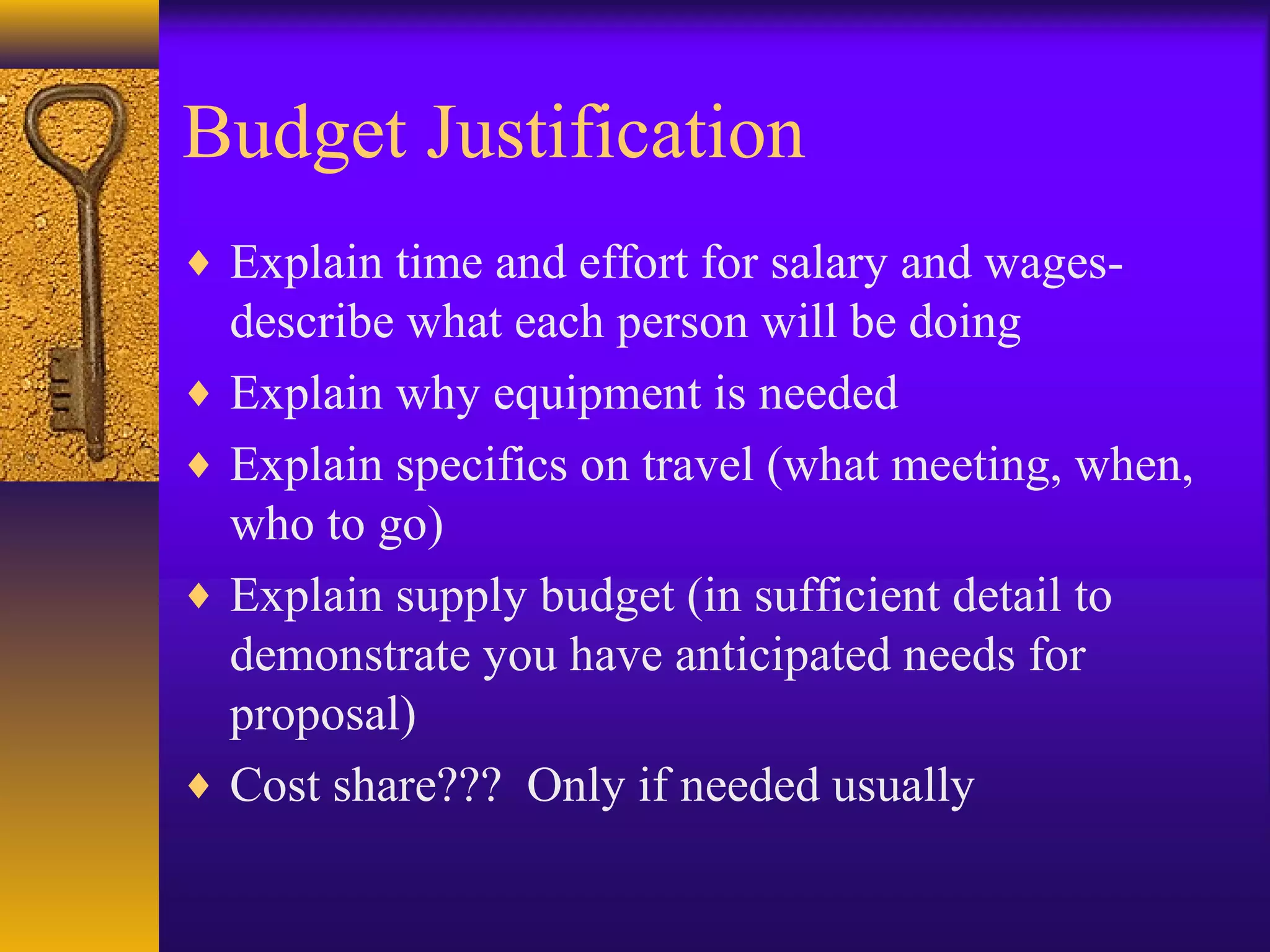 Budget Justification

♦ Explain time and effort for salary and wages- describe what each person will be doing

♦ Explain why equipment is needed

♦ Explain specifics on travel (what meeting, when, who to go)

♦ Explain supply budget (in sufficient detail to demonstrate you have anticipated needs for proposal)

♦ Cost share??? Only if needed usually